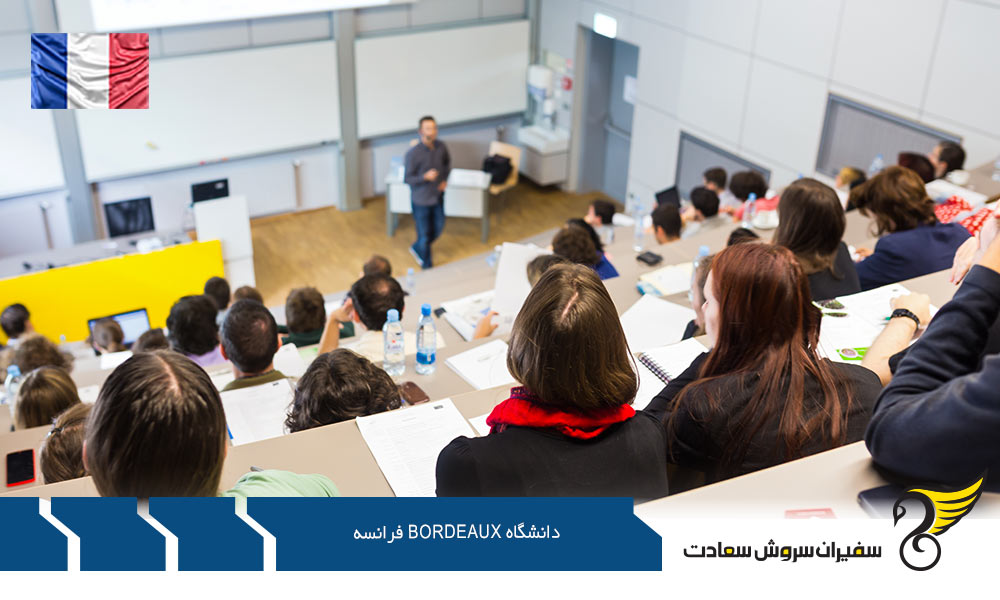 دانشگاه BORDEAUX فرانسه

سفیران سروش سعادت